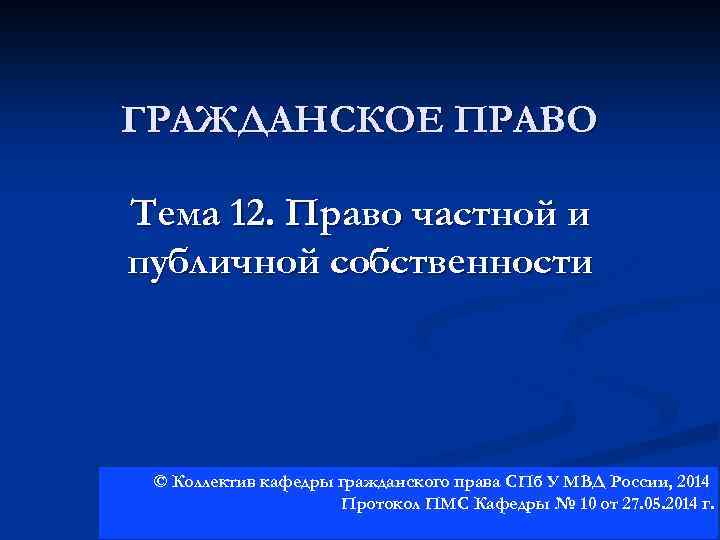 ГРАЖДАНСКОЕ ПРАВО

Тема 12. Право частной и публичной собственности

© Коллектив кафедры гражданского права СПб У МВД России, 2014
Протокол ПМС Кафедры № 10 от 27.05.2014 г.